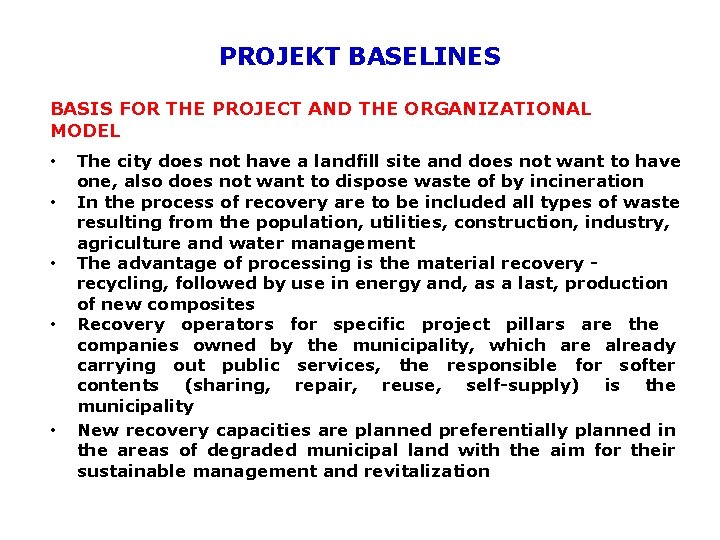 PROJEKT BASELINES

BASIS FOR THE PROJECT AND THE ORGANIZATIONAL MODEL

• The city does not have a landfill site and does not want to have one, also does not want to dispose waste of by incineration
• In the process of recovery are to be included all types of waste resulting from the population, utilities, construction, industry, agriculture and water management
• The advantage of processing is the material recovery - recycling, followed by use in energy and, as a last, production of new composites
• Recovery operators for specific project pillars are the companies owned by the municipality, which are already carrying out public services, the responsible for softer contents (sharing, repair, reuse, self-supply) is the municipality
• New recovery capacities are planned preferentially planned in the areas of degraded municipal land with the aim for their sustainable management and revitalization